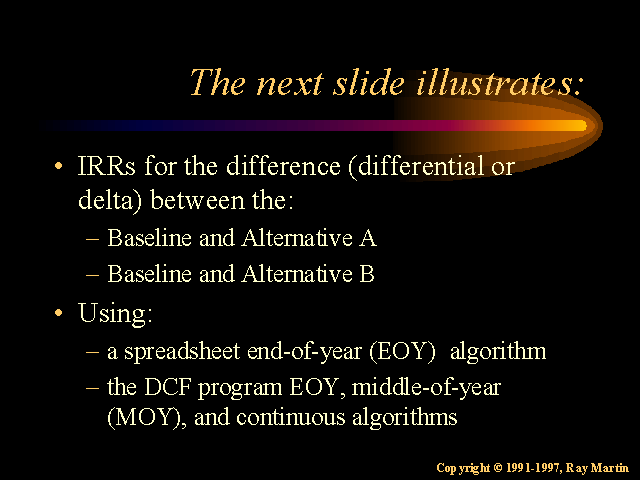 The next slide illustrates:

• IRRs for the difference (differential or delta) between the:
– Baseline and Alternative A
– Baseline and Alternative B

• Using:
– a spreadsheet end-of-year (EOY) algorithm
– the DCF program EOY, middle-of-year (MOY), and continuous algorithms

Copyright © 1991-1997, Ray Martin